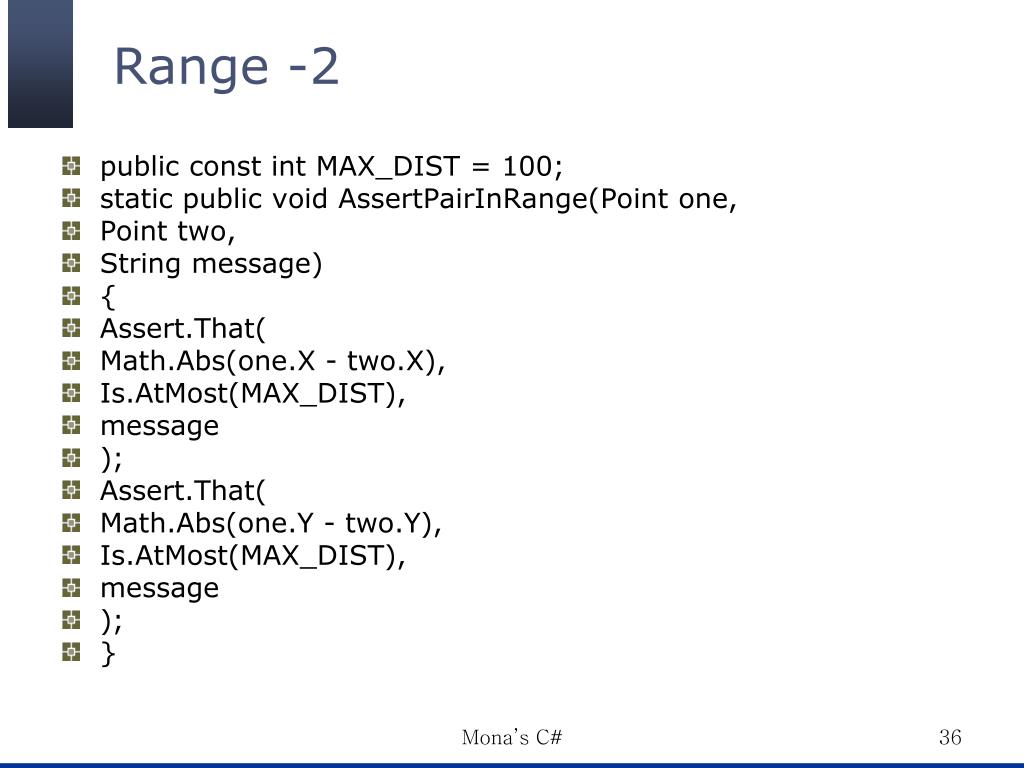 Range -2

public const int MAX_DIST = 100;
static public void AssertPairInRange(Point one,
Point two,
String message)
{
Assert.That(
Math.Abs(one.X - two.X),
Is.AtMost(MAX_DIST),
message
);
Assert.That(
Math.Abs(one.Y - two.Y),
Is.AtMost(MAX_DIST),
message
);
}

Mona's C#

36